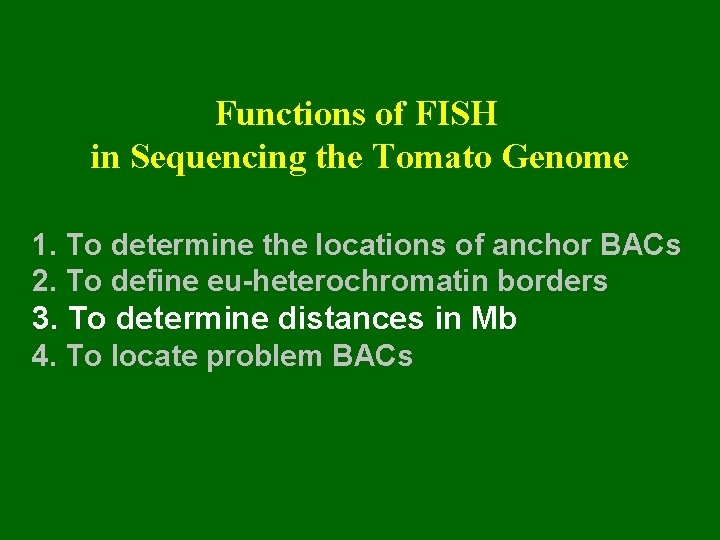 Functions of FISH
in Sequencing the Tomato Genome

1. To determine the locations of anchor BACs
2. To define eu-heterochromatin borders
3. To determine distances in Mb
4. To locate problem BACs